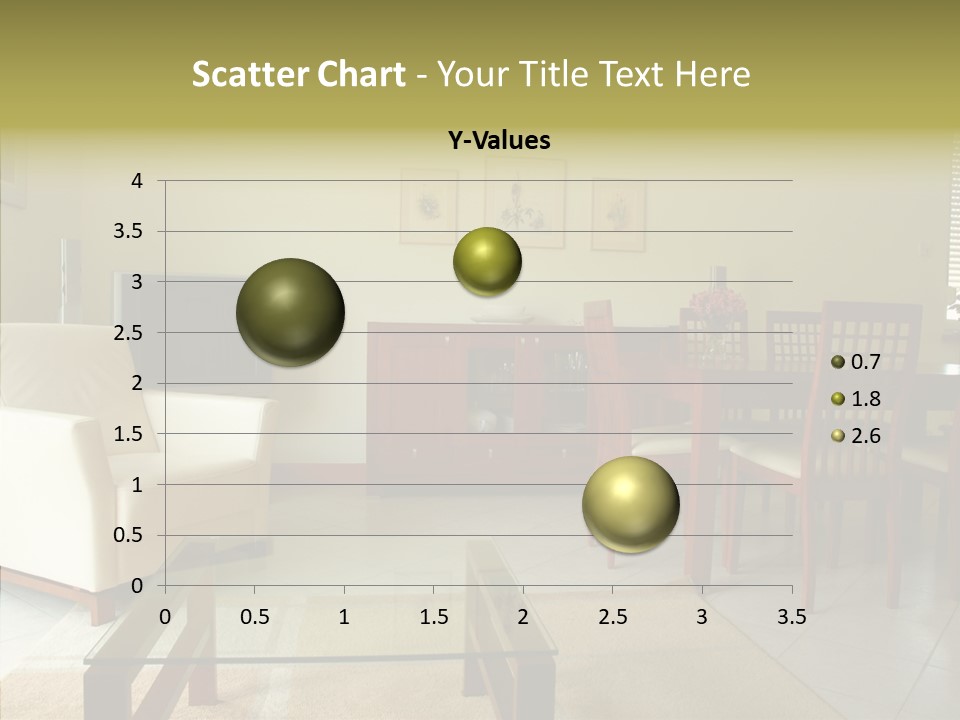 Scatter Chart - Your Title Text Here

Y-Values

4
3.5
3
2.5
2
1.5
1
0.5
0

0 0.5 1 1.5 2 2.5 3 3.5

0.7
1.8
2.6